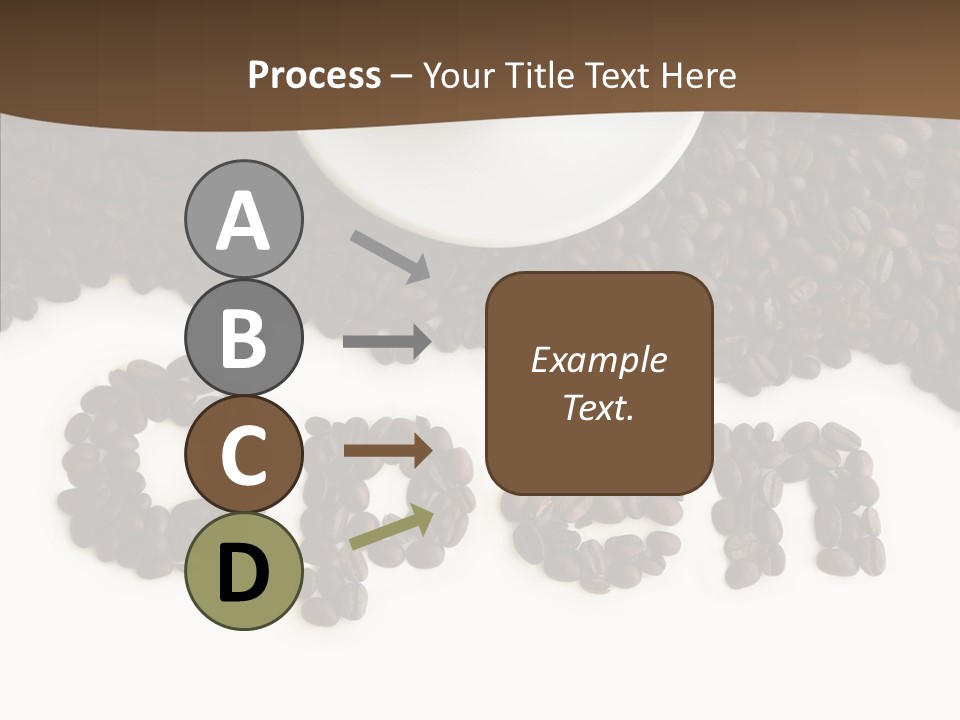 Process – Your Title Text Here

A

B

C

D

Example Text.

open